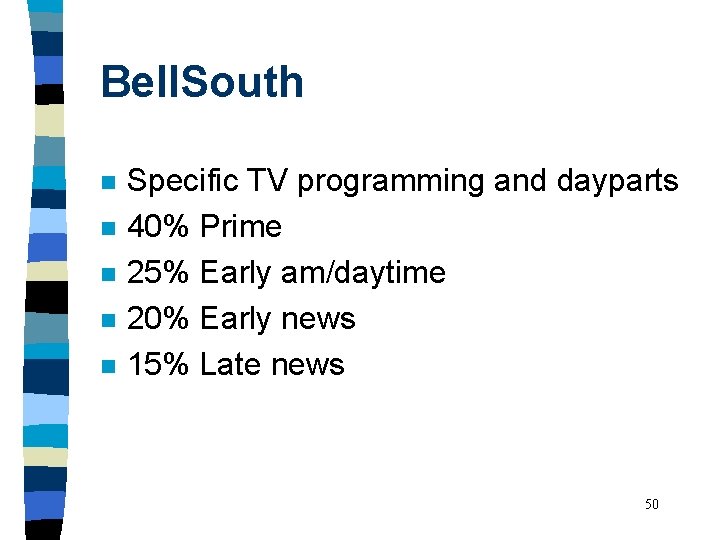 BellSouth

- Specific TV programming and dayparts
- 40% Prime
- 25% Early am/daytime
- 20% Early news
- 15% Late news

50